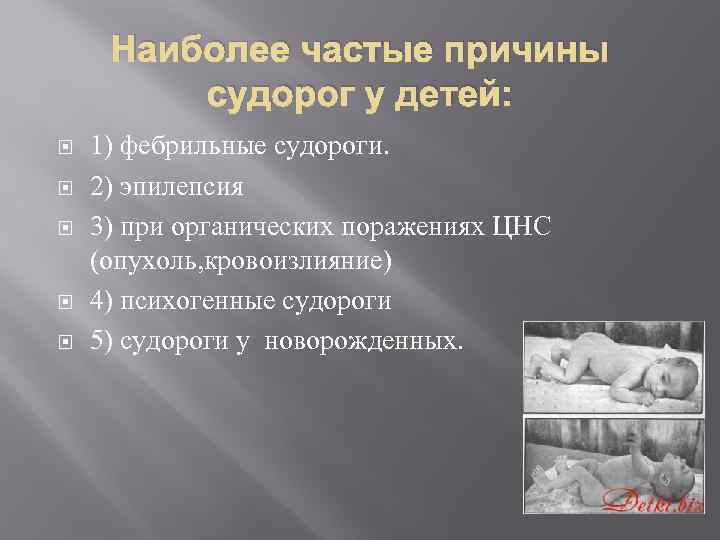 Наиболее частые причины судорог у детей:

1) фебрильные судороги.

2) эпилепсия

3) при органических поражениях ЦНС (опухоль,кровоизлияние)

4) психогенные судороги

5) судороги у новорожденных.

Detki.biz